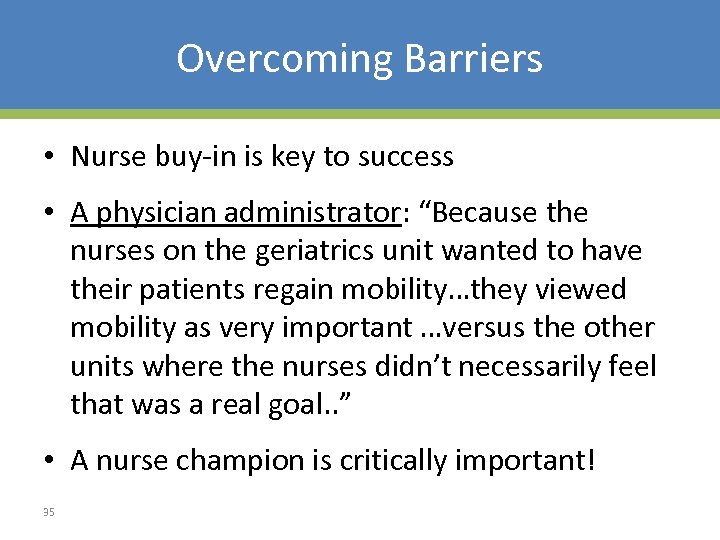 Overcoming Barriers

• Nurse buy-in is key to success

• A physician administrator: “Because the nurses on the geriatrics unit wanted to have their patients regain mobility…they viewed mobility as very important …versus the other units where the nurses didn’t necessarily feel that was a real goal..”

• A nurse champion is critically important!

35